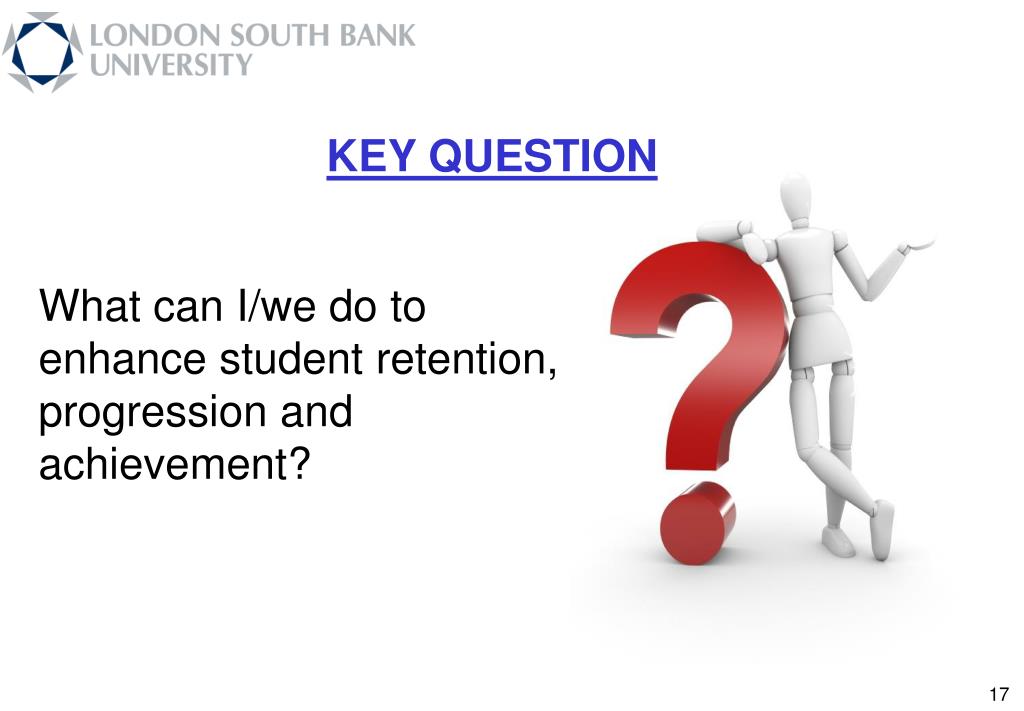 LONDON SOUTH BANK UNIVERSITY

KEY QUESTION

What can I/we do to enhance student retention, progression and achievement?

17